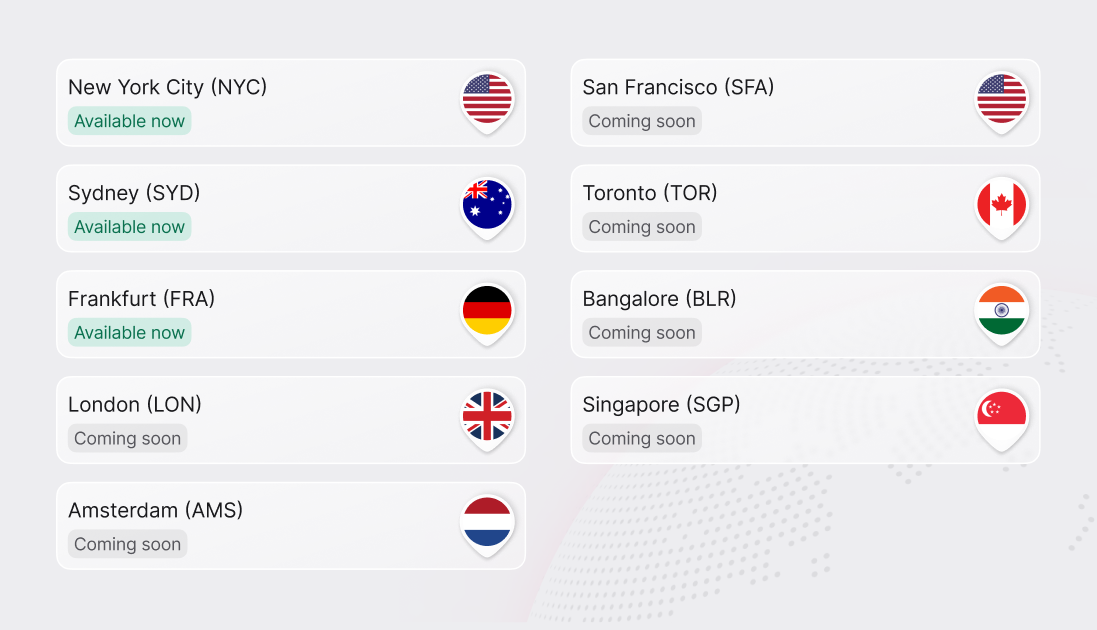 New York City (NYC)
Available now

Sydney (SYD)
Available now

Frankfurt (FRA)
Available now

London (LON)
Coming soon

Amsterdam (AMS)
Coming soon

San Francisco (SFA)
Coming soon

Toronto (TOR)
Coming soon

Bangalore (BLR)
Coming soon

Singapore (SGP)
Coming soon